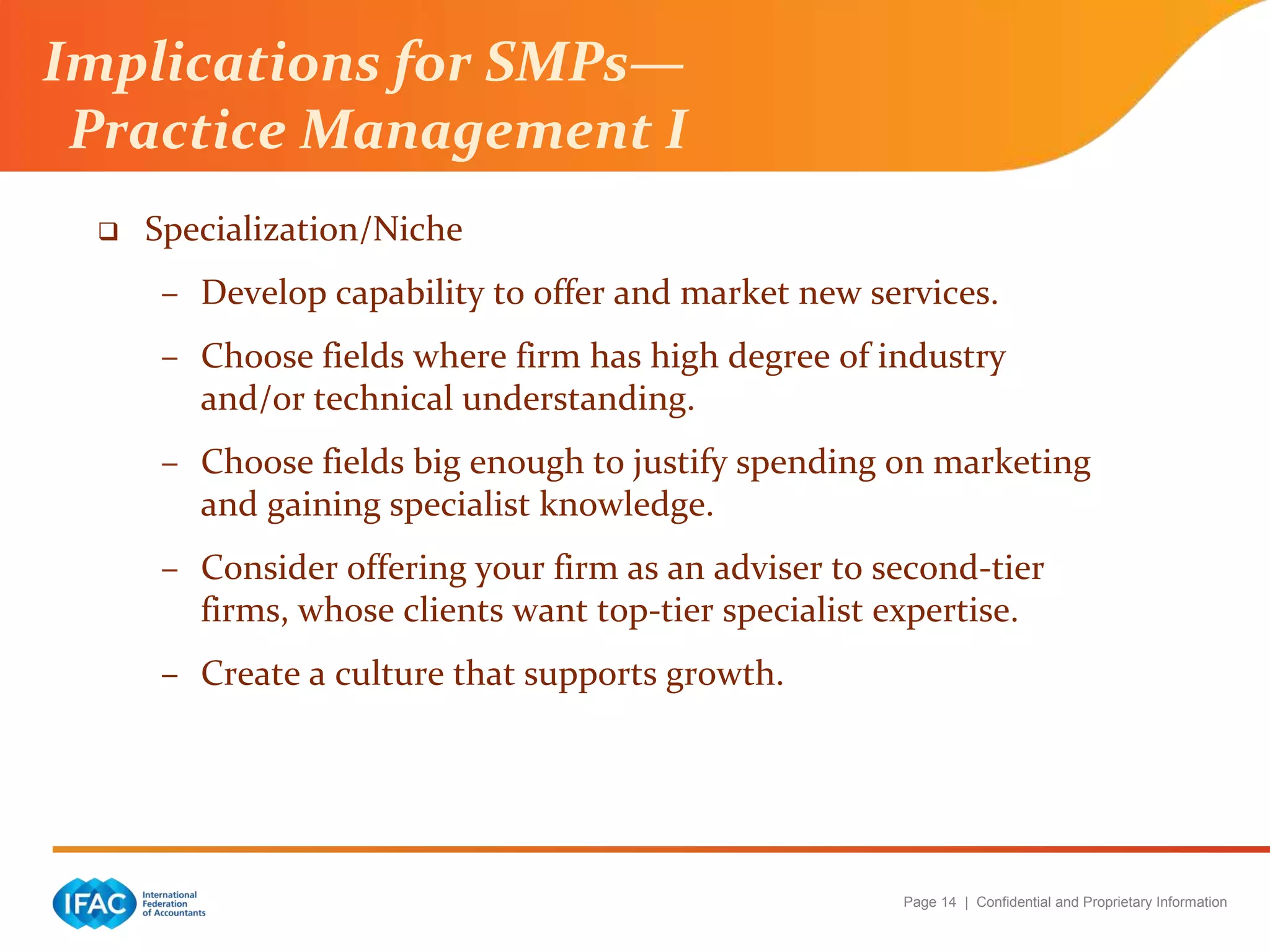 Implications for SMPs—
Practice Management I

❑ Specialization/Niche

– Develop capability to offer and market new services.

– Choose fields where firm has high degree of industry and/or technical understanding.

– Choose fields big enough to justify spending on marketing and gaining specialist knowledge.

– Consider offering your firm as an adviser to second-tier firms, whose clients want top-tier specialist expertise.

– Create a culture that supports growth.

IFAC International Federation of Accountants

Page 14 | Confidential and Proprietary Information